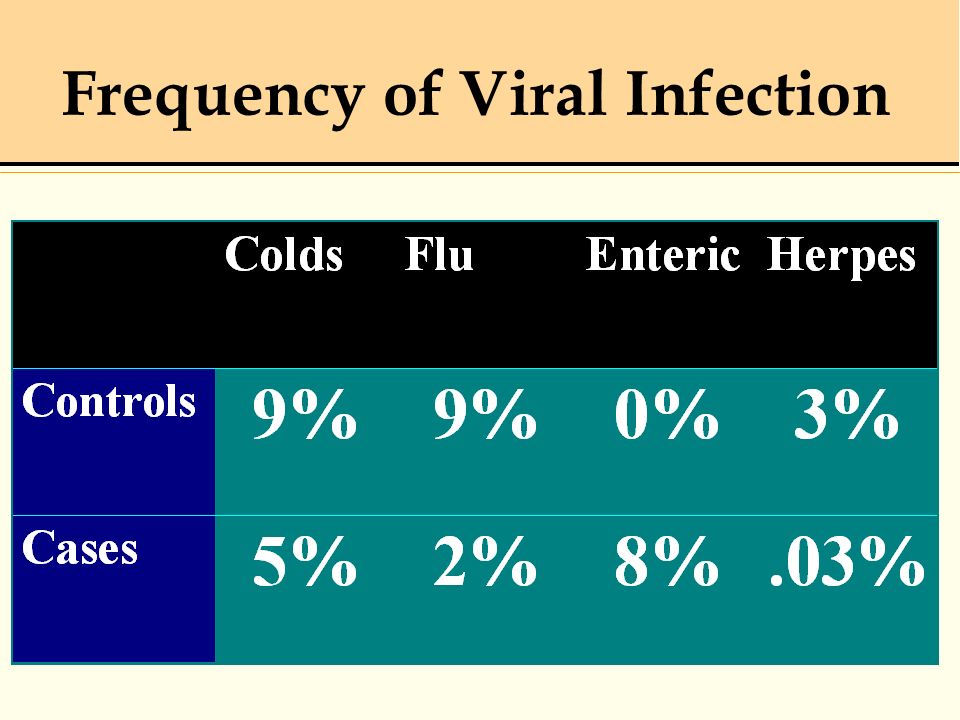 Frequency of Viral Infection

| | Colds | Flu | Enteric | Herpes |
|---|---|---|---|---|
| Controls | 9% | 9% | 0% | 3% |
| Cases | 5% | 2% | 8% | .03% |